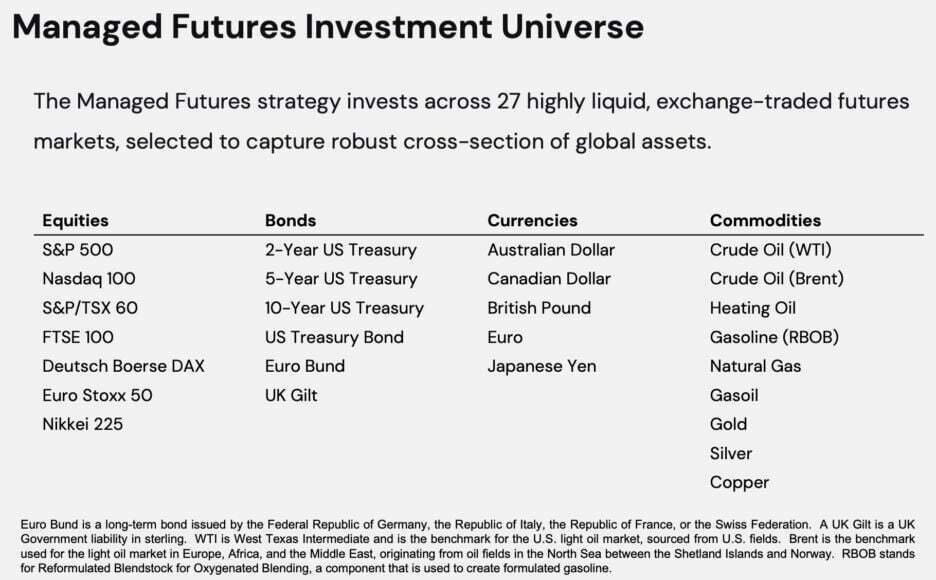 Managed Futures Investment Universe

The Managed Futures strategy invests across 27 highly liquid, exchange-traded futures markets, selected to capture robust cross-section of global assets.

| Equities | Bonds | Currencies | Commodities |
|---|---|---|---|
| S&P 500 | 2-Year US Treasury | Australian Dollar | Crude Oil (WTI) |
| Nasdaq 100 | 5-Year US Treasury | Canadian Dollar | Crude Oil (Brent) |
| S&P/TSX 60 | 10-Year US Treasury | British Pound | Heating Oil |
| FTSE 100 | US Treasury Bond | Euro | Gasoline (RBOB) |
| Deutsch Boerse DAX | Euro Bund | Japanese Yen | Natural Gas |
| Euro Stoxx 50 | UK Gilt | | Gasoil |
| Nikkei 225 | | | Gold |
| | | | Silver |
| | | | Copper |

Euro Bund is a long-term bond issued by the Federal Republic of Germany, the Republic of Italy, the Republic of France, or the Swiss Federation. A UK Gilt is a UK Government liability in sterling. WTI is West Texas Intermediate and is the benchmark for the U.S. light oil market, sourced from U.S. fields. Brent is the benchmark used for the light oil market in Europe, Africa, and the Middle East, originating from oil fields in the North Sea between the Shetland Islands and Norway. RBOB stands for Reformulated Blendstock for Oxygenated Blending, a component that is used to create formulated gasoline.